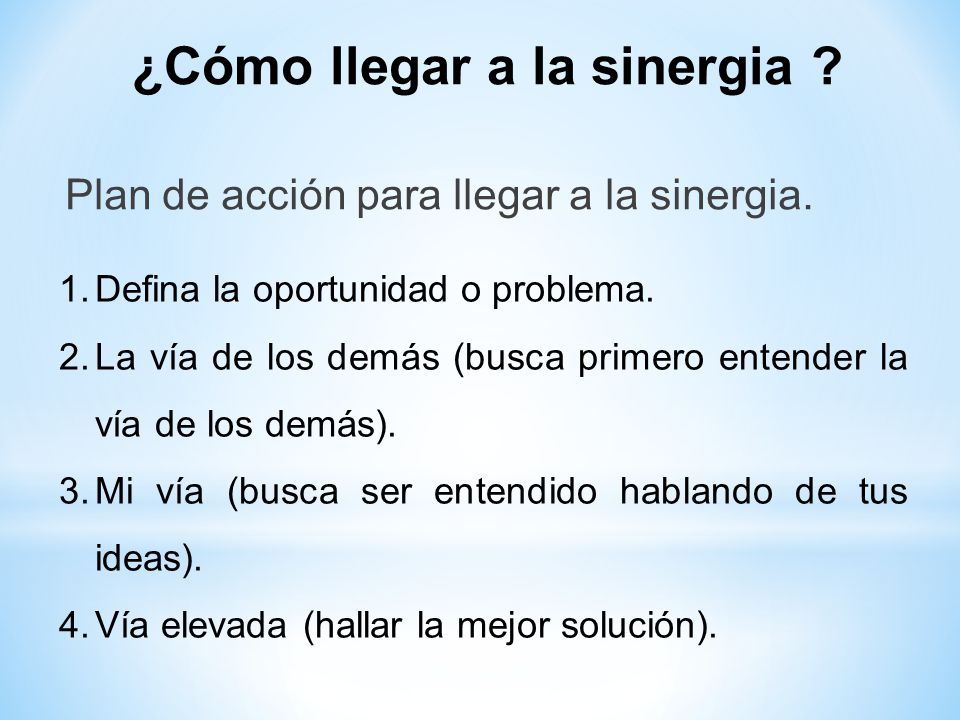 ¿Cómo llegar a la sinergia ?

Plan de acción para llegar a la sinergia.

1. Defina la oportunidad o problema.
2. La vía de los demás (busca primero entender la vía de los demás).
3. Mi vía (busca ser entendido hablando de tus ideas).
4. Vía elevada (hallar la mejor solución).